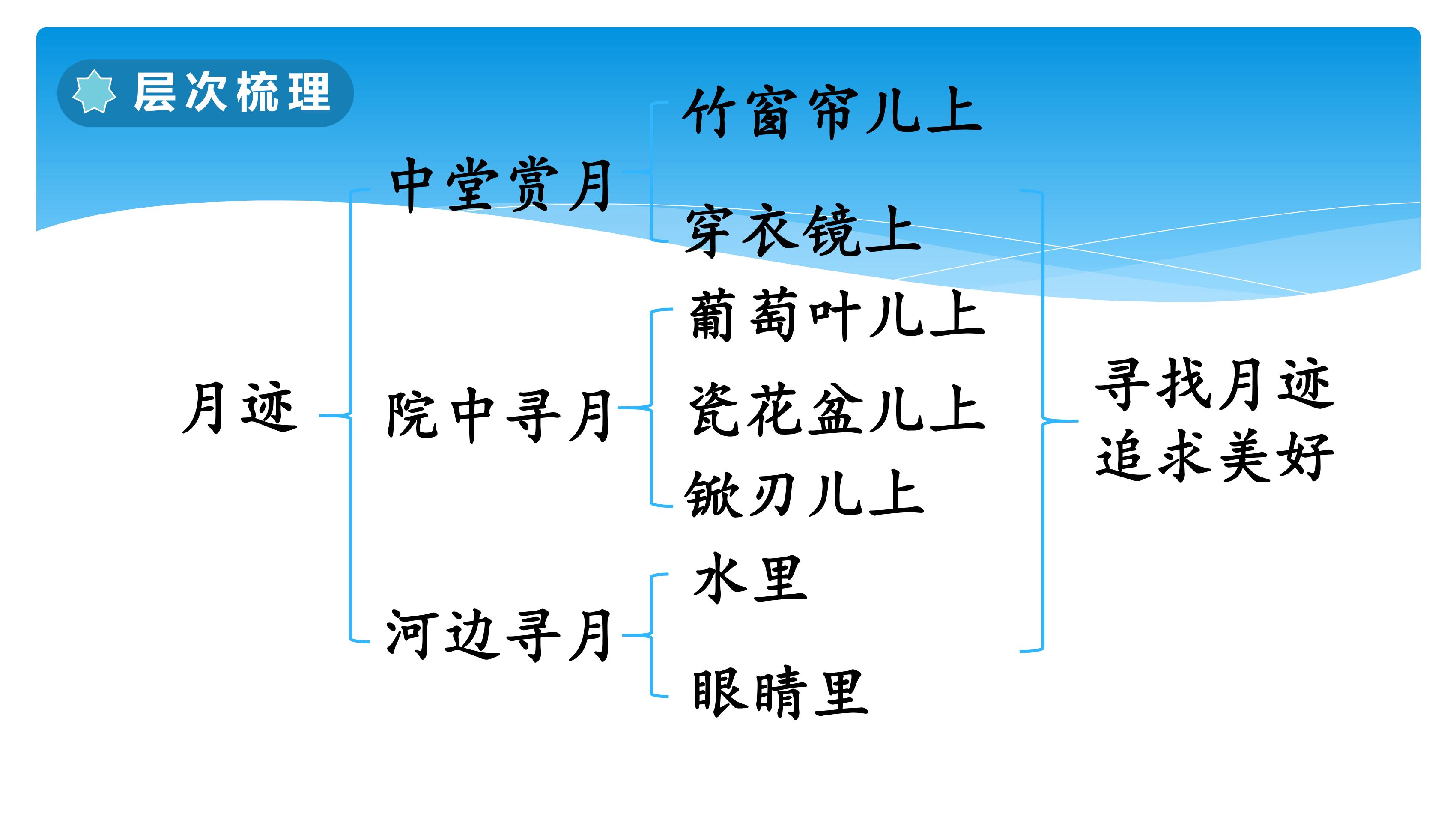 层次梳理

月迹

中堂赏月
竹窗帘儿上
穿衣镜上

院中寻月
葡萄叶儿上
瓷花盆儿上
锨刃儿上

河边寻月
水里
眼睛里

寻找月迹
追求美好